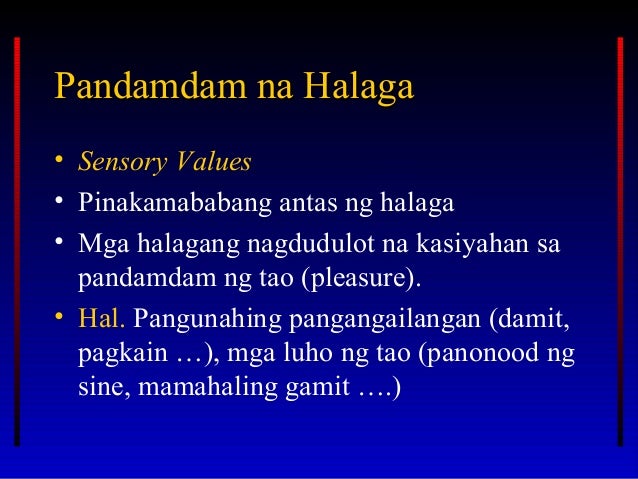 Pandamdam na Halaga

• Sensory Values
• Pinakamababang antas ng halaga
• Mga halagang nagdudulot na kasiyahan sa pandamdam ng tao (pleasure).
• Hal. Pangunahing pangangailangan (damit, pagkain …), mga luho ng tao (panonood ng sine, mamahaling gamit ….)